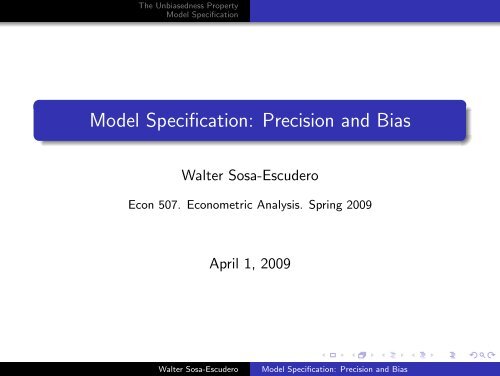 The Unbiasedness Property
Model Specification

Model Specification: Precision and Bias

Walter Sosa-Escudero

Econ 507. Econometric Analysis. Spring 2009

April 1, 2009

Walter Sosa-Escudero Model Specification: Precision and Bias